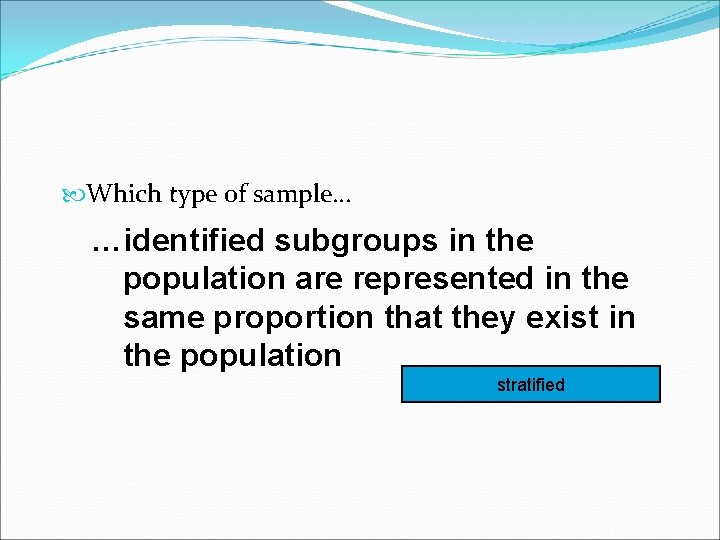 Which type of sample…

…identified subgroups in the population are represented in the same proportion that they exist in the population

stratified